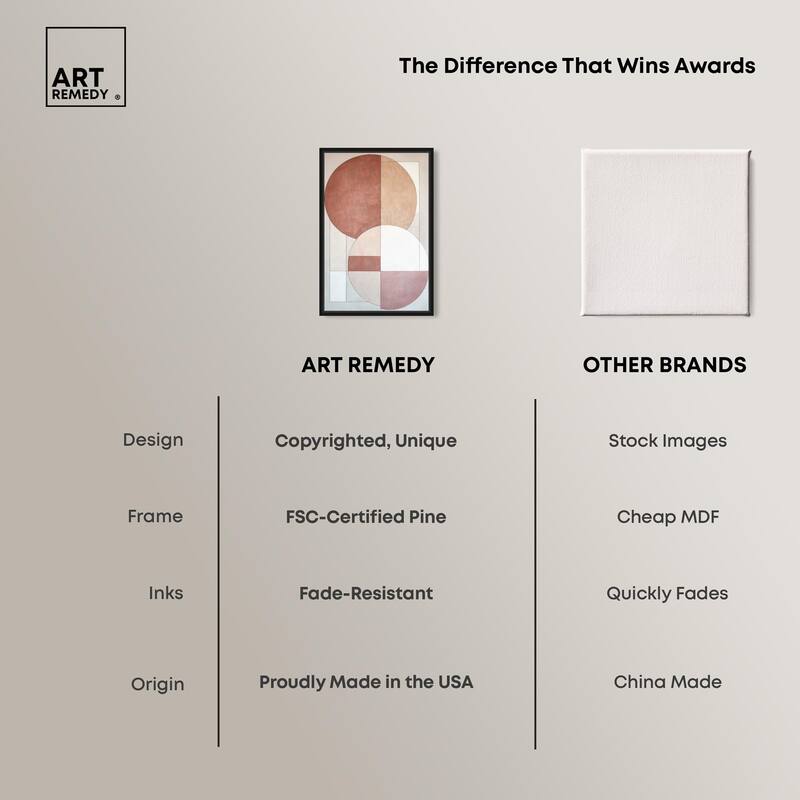 ART REMEDY ®

The Difference That Wins Awards

| | ART REMEDY | OTHER BRANDS |
|---|---|---|
| Design | Copyrighted, Unique | Stock Images |
| Frame | FSC-Certified Pine | Cheap MDF |
| Inks | Fade-Resistant | Quickly Fades |
| Origin | Proudly Made in the USA | China Made |